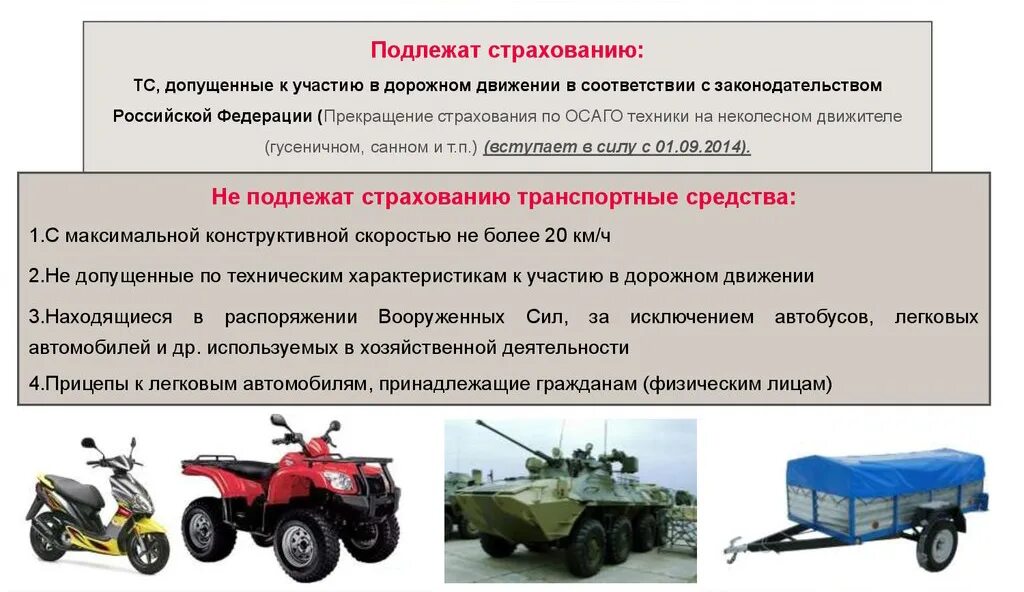 Подлежат страхованию:

ТС, допущенные к участию в дорожном движении в соответствии с законодательством Российской Федерации (Прекращение страхования по ОСАГО техники на неколесном движителе (гусеничном, санном и т.п.) (вступает в силу с 01.09.2014).

Не подлежат страхованию транспортные средства:

1.С максимальной конструктивной скоростью не более 20 км/ч

2.Не допущенные по техническим характеристикам к участию в дорожном движении

3.Находящиеся в распоряжении Вооруженных Сил, за исключением автобусов, легковых автомобилей и др. используемых в хозяйственной деятельности

4.Прицепы к легковым автомобилям, принадлежащие гражданам (физическим лицам)